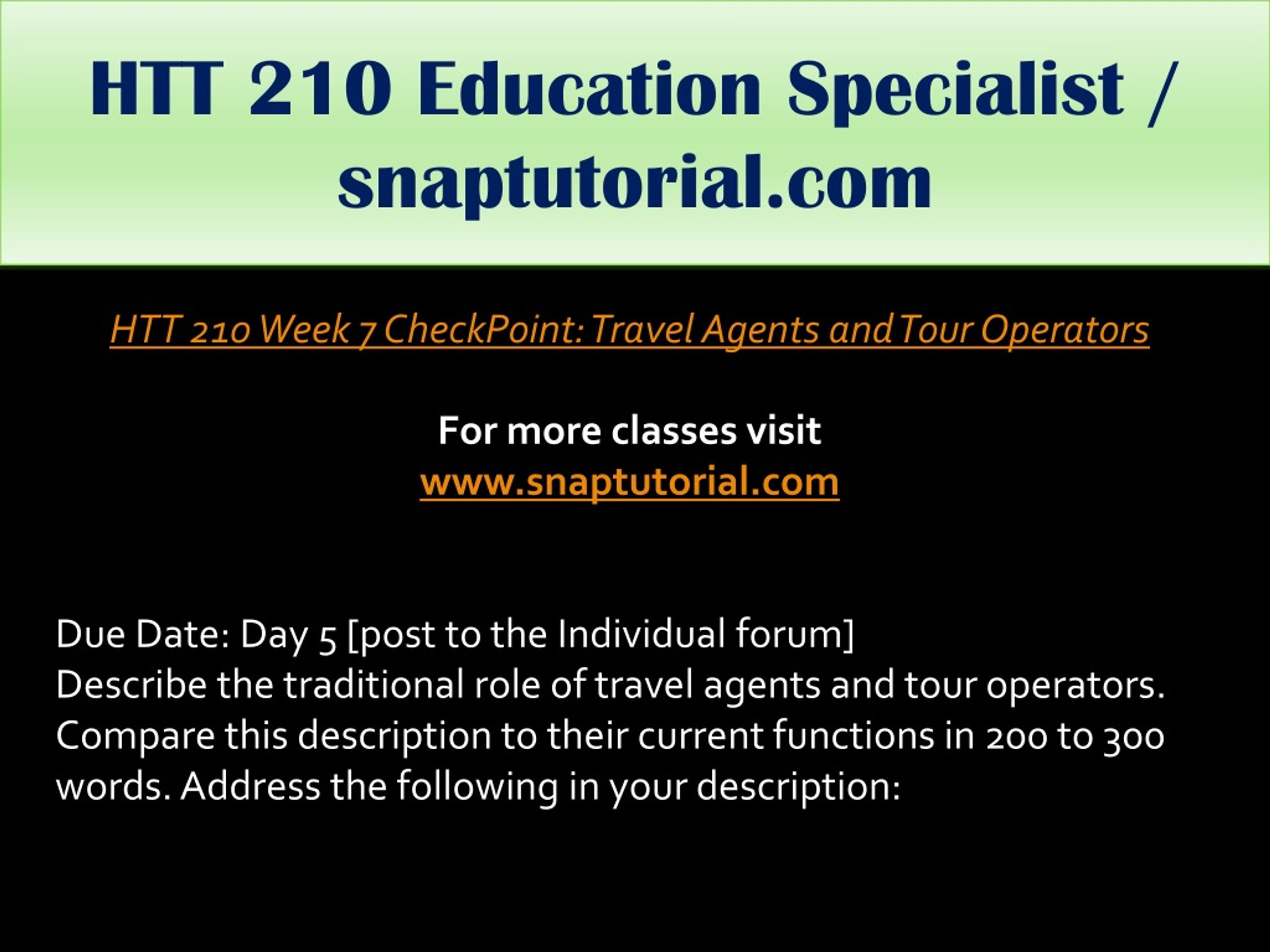 HTT 210 Education Specialist / snaptutorial.com

HTT 210 Week 7 CheckPoint: Travel Agents and Tour Operators

For more classes visit
www.snaptutorial.com

Due Date: Day 5 [post to the Individual forum]
Describe the traditional role of travel agents and tour operators. Compare this description to their current functions in 200 to 300 words. Address the following in your description: